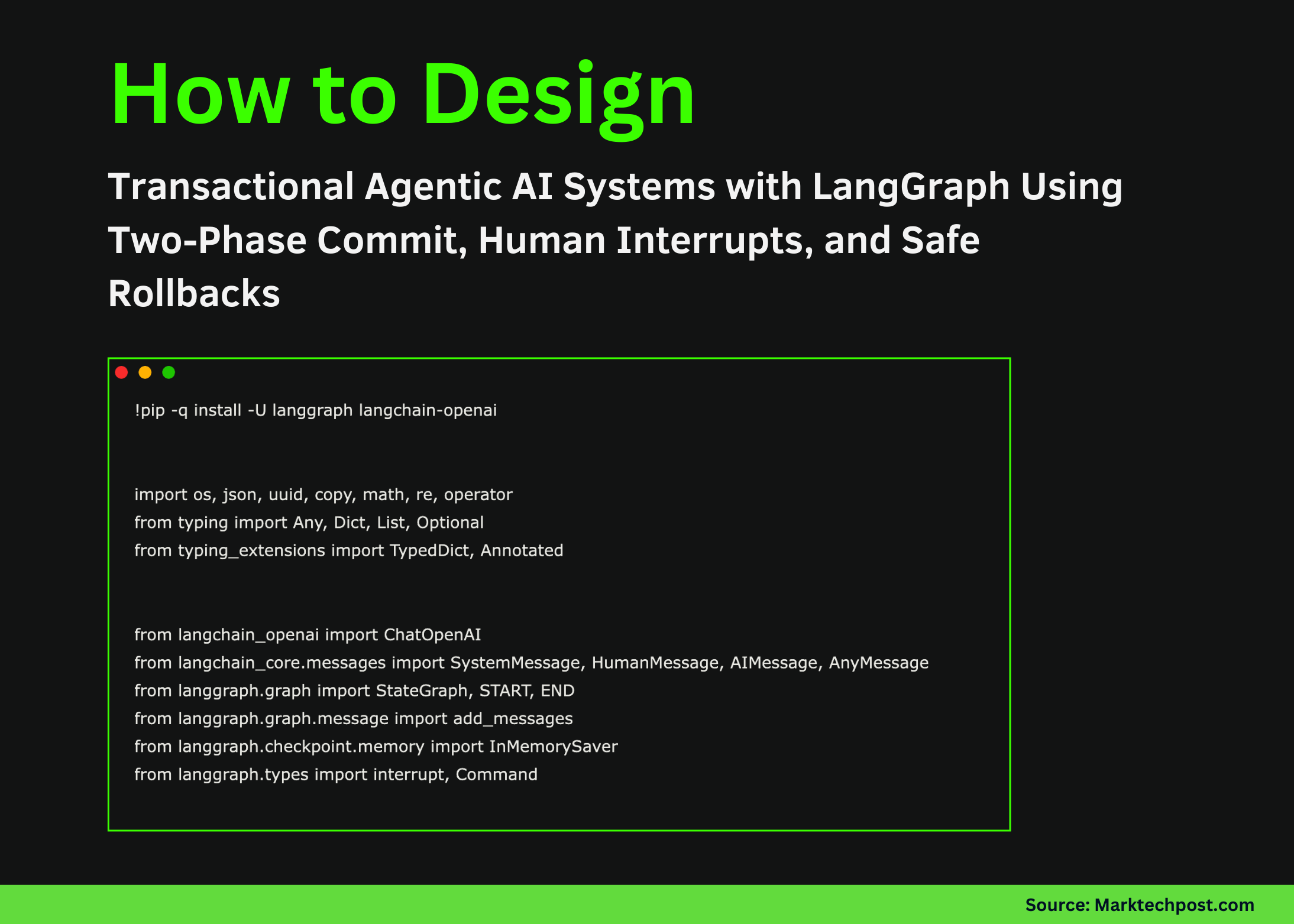 How to Design

Transactional Agentic AI Systems with LangGraph Using Two-Phase Commit, Human Interrupts, and Safe Rollbacks

!pip -q install -U langgraph langchain-openai

import os, json, uuid, copy, math, re, operator
from typing import Any, Dict, List, Optional
from typing_extensions import TypedDict, Annotated

from langchain_openai import ChatOpenAI
from langchain_core.messages import SystemMessage, HumanMessage, AIMessage, AnyMessage
from langgraph.graph import StateGraph, START, END
from langgraph.graph.message import add_messages
from langgraph.checkpoint.memory import InMemorySaver
from langgraph.types import interrupt, Command

Source: Marktechpost.com